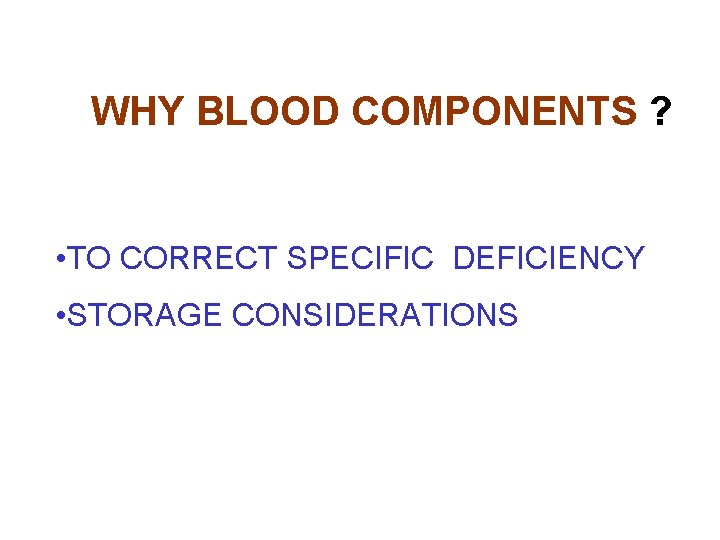 WHY BLOOD COMPONENTS ?

•TO CORRECT SPECIFIC DEFICIENCY

•STORAGE CONSIDERATIONS